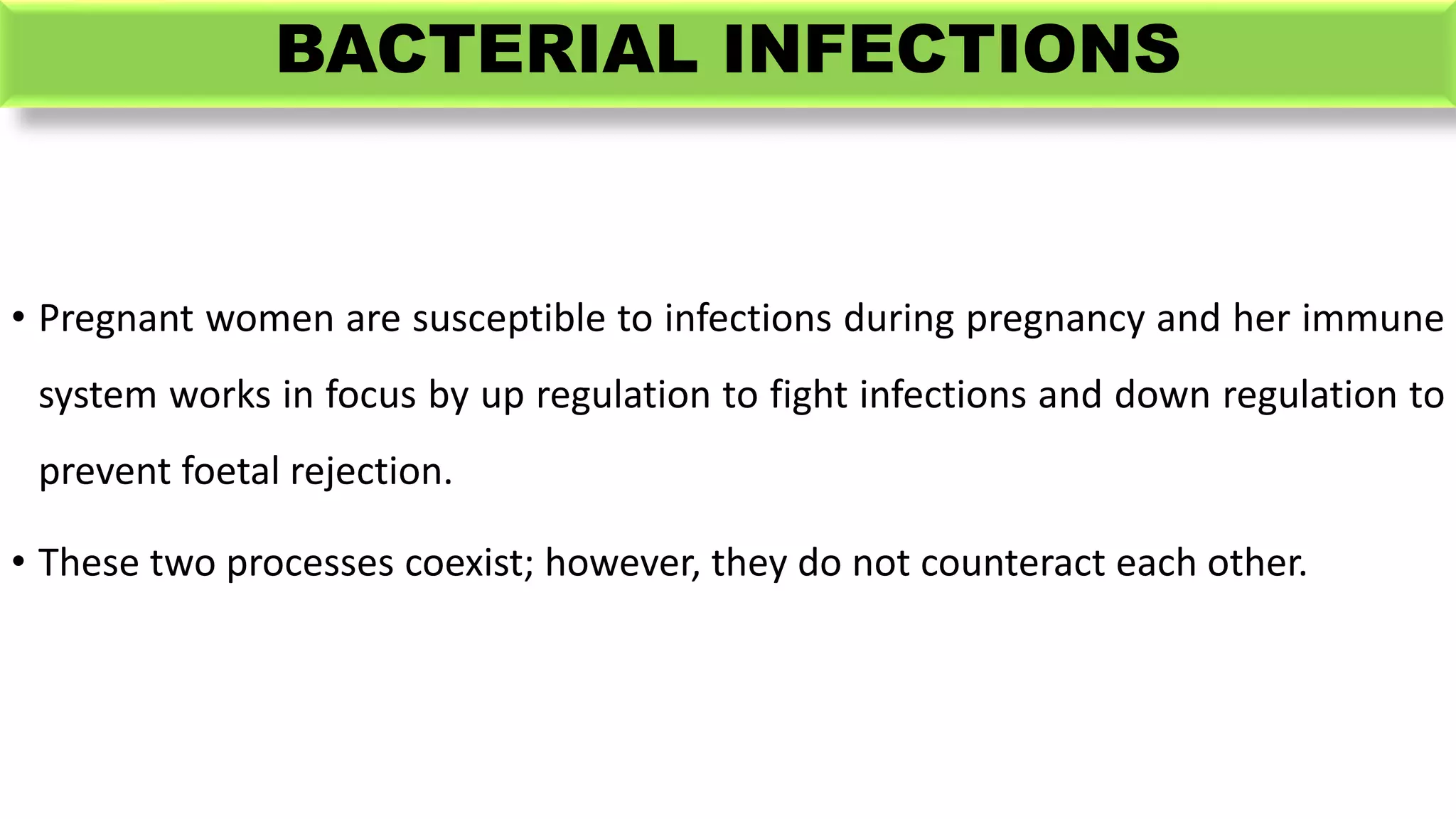 BACTERIAL INFECTIONS

• Pregnant women are susceptible to infections during pregnancy and her immune system works in focus by up regulation to fight infections and down regulation to prevent foetal rejection.

• These two processes coexist; however, they do not counteract each other.